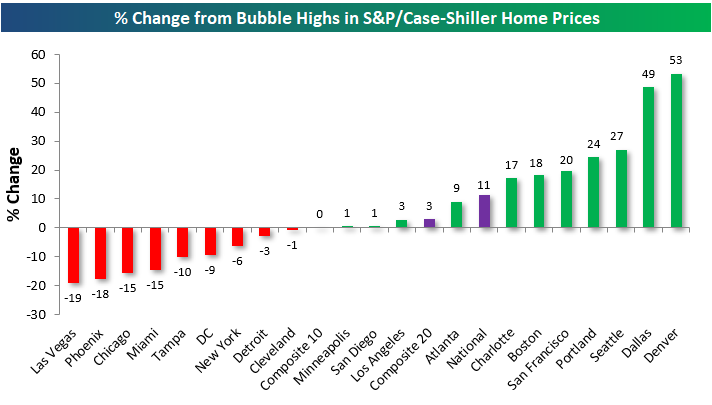 % Change from Bubble Highs in S&P/Case-Shiller Home Prices

% Change

60
50
40
30
20
10
0
-10
-20
-30

-19
-18
-15
-15
-10
-9
-6
-3
-1
0
1
1
3
3
9
11
17
18
20
24
27
49
53

Las Vegas
Phoenix
Chicago
Miami
Tampa
DC
New York
Detroit
Cleveland
Composite 10
Minneapolis
San Diego
Los Angeles
Composite 20
Atlanta
National
Charlotte
Boston
San Francisco
Portland
Seattle
Dallas
Denver